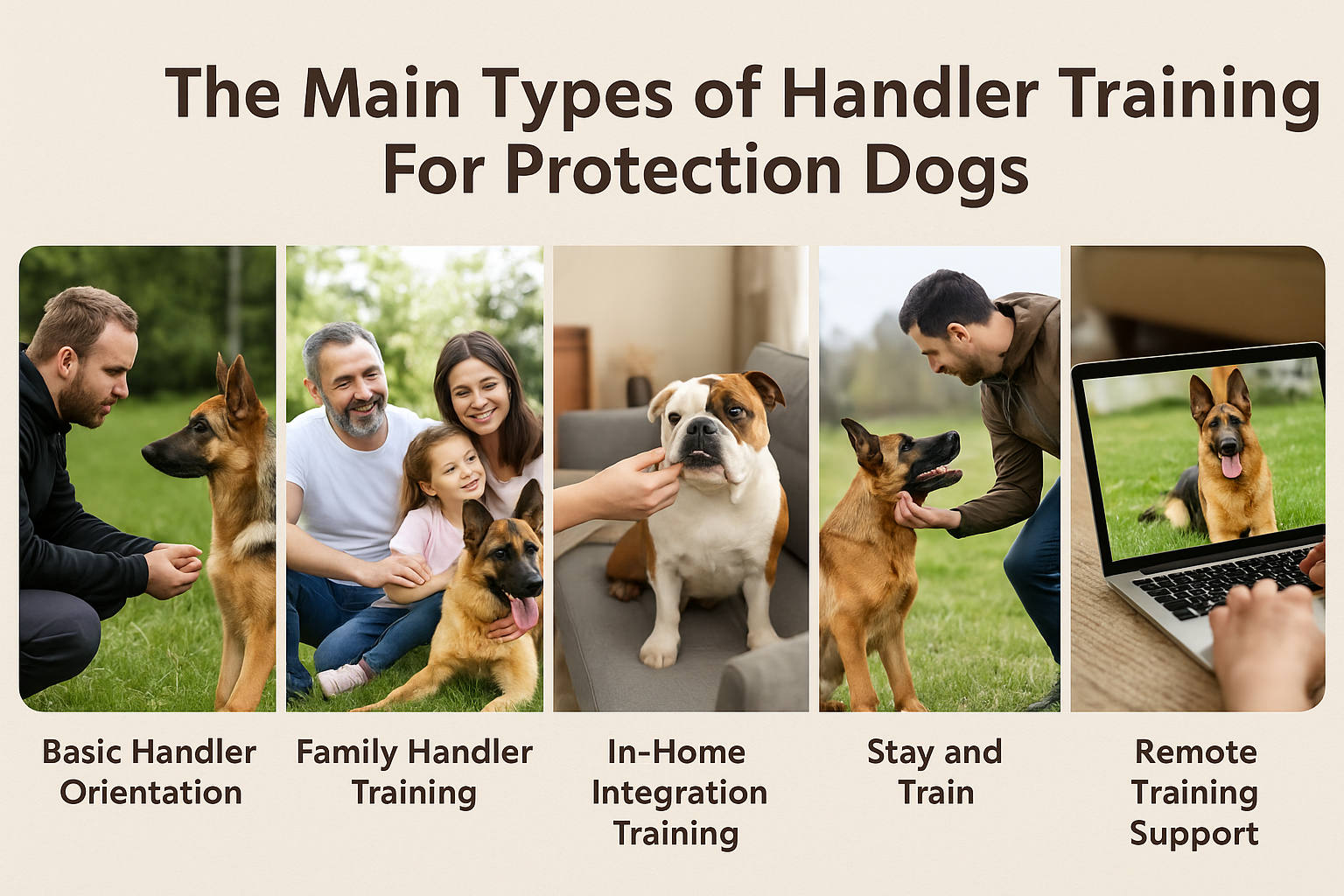 The Main Types of Handler Training For Protection Dogs

Basic Handler Orientation

Family Handler Training

In-Home Integration Training

Stay and Train

Remote Training Support